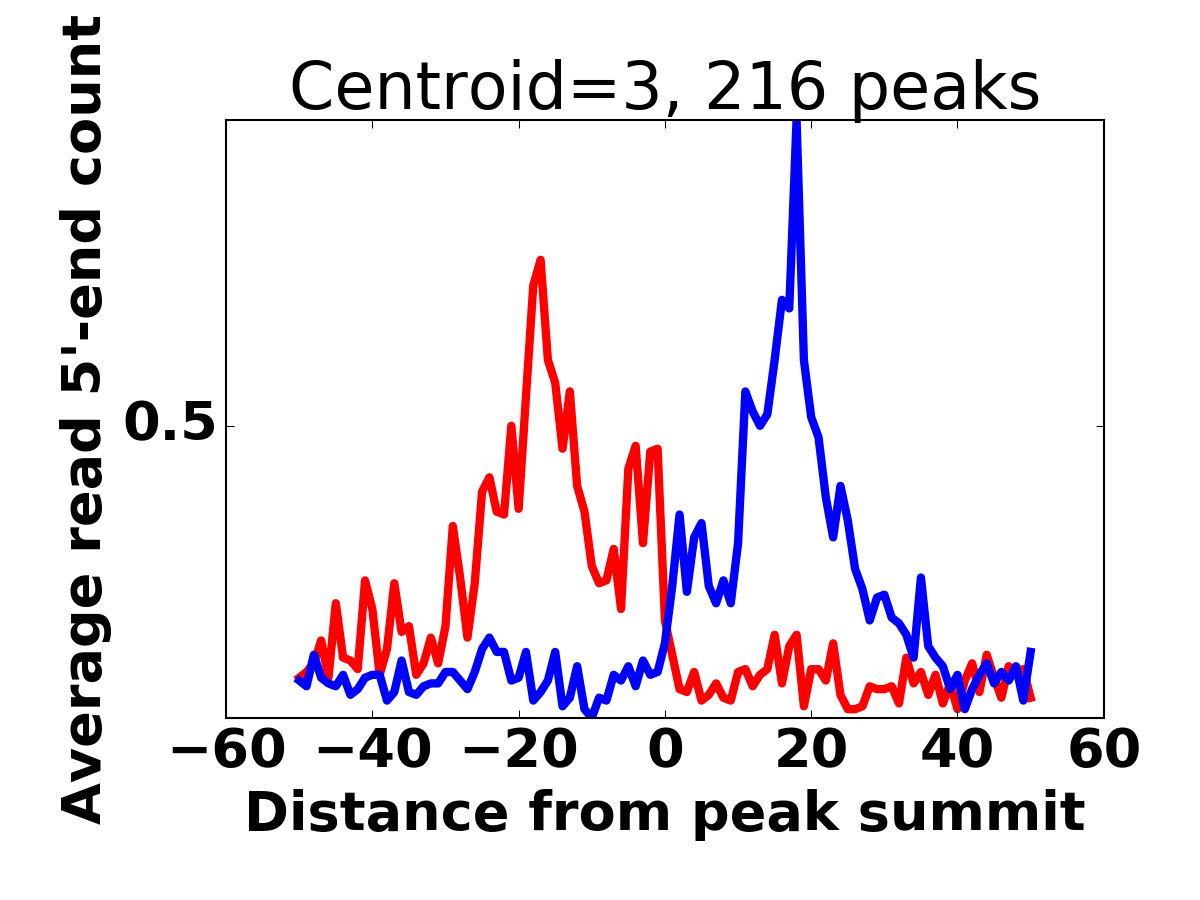 Centroid=3, 216 peaks

Average read 5'-end count

0.5

−60 −40 −20 0 20 40 60

Distance from peak summit